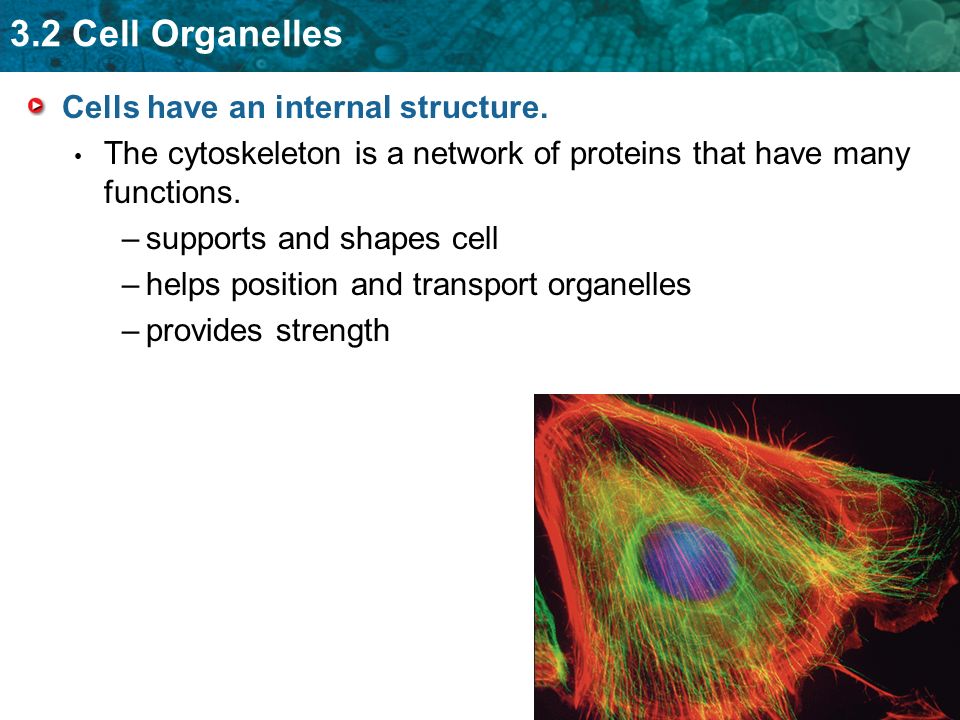 3.2 Cell Organelles

Cells have an internal structure.

• The cytoskeleton is a network of proteins that have many functions.

– supports and shapes cell

– helps position and transport organelles

– provides strength